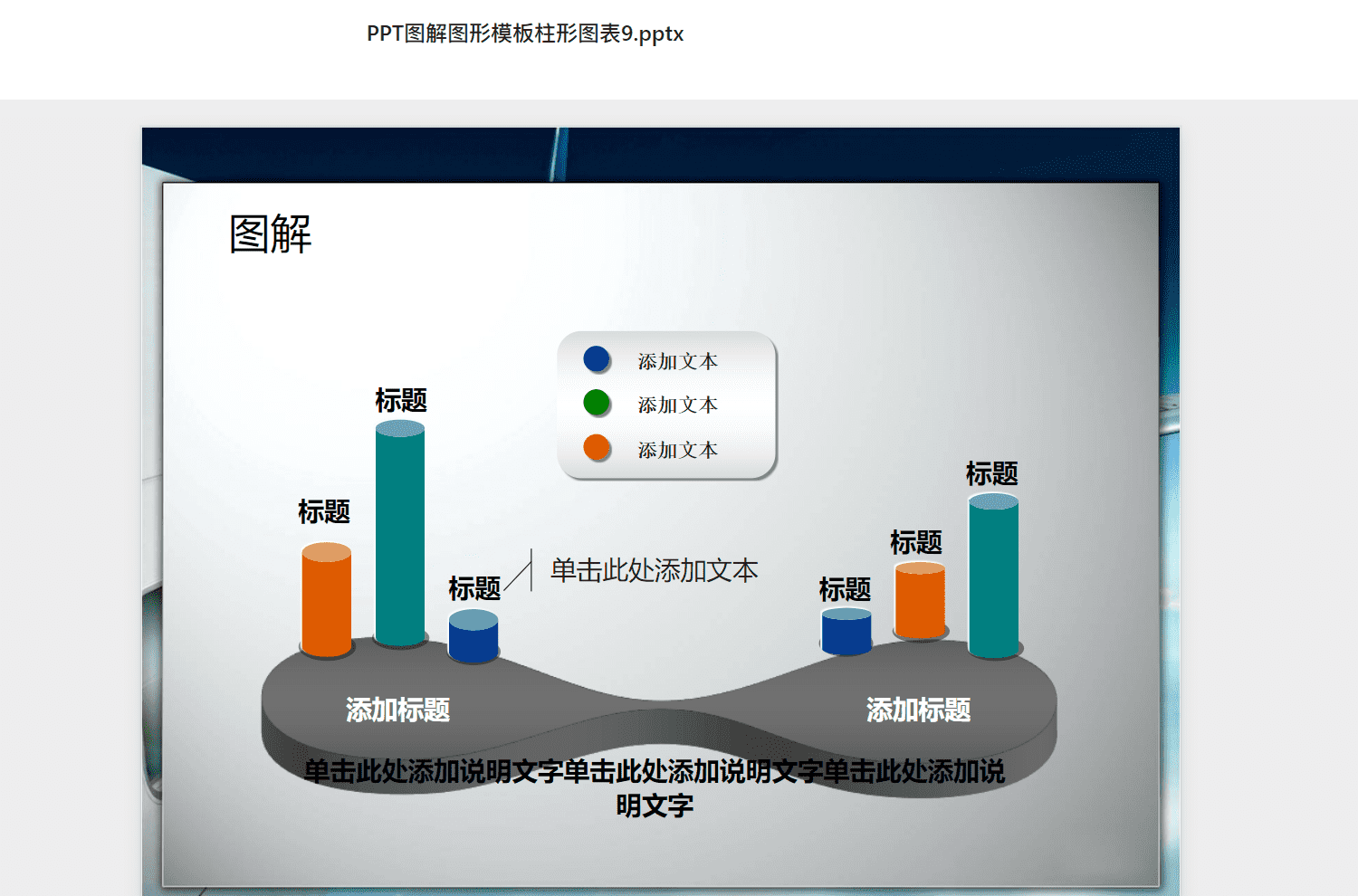 PPT图解图形模板柱形图表9.pptx

图解

添加文本
添加文本
添加文本

标题

标题

标题

单击此处添加文本

标题

标题

标题

添加标题

添加标题

单击此处添加说明文字单击此处添加说明文字单击此处添加说明文字